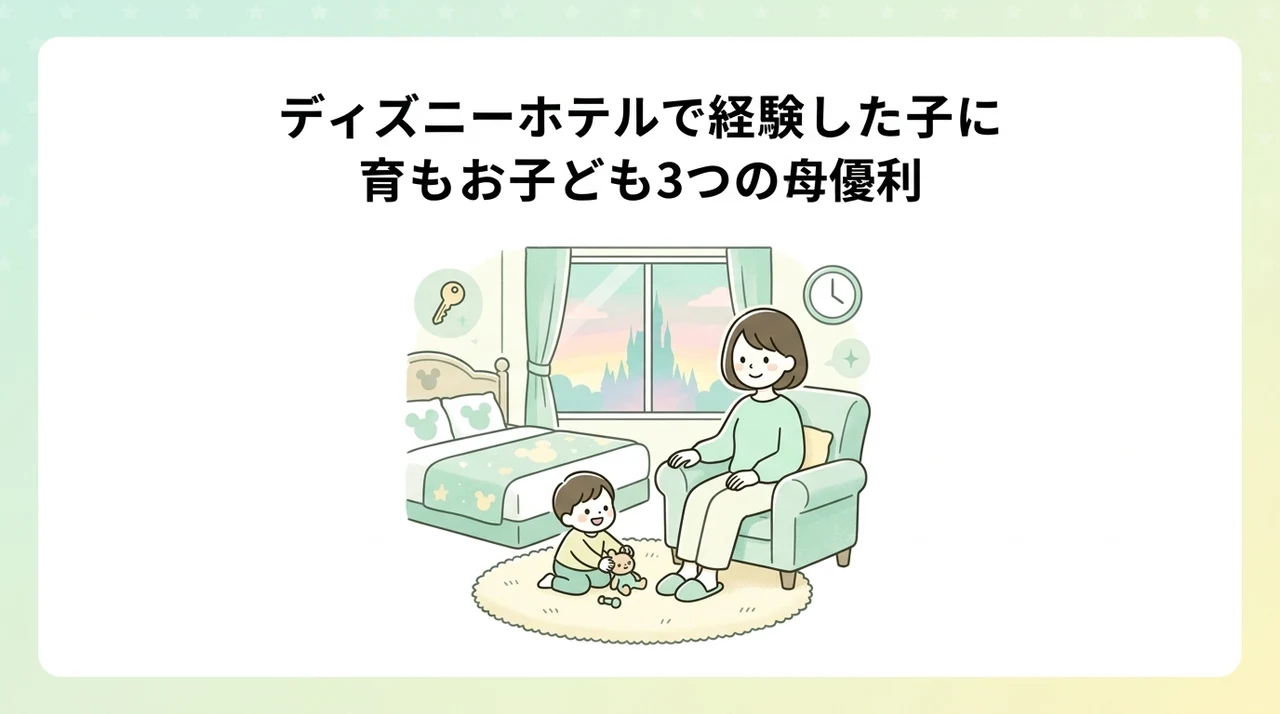 ディズニーホテルで経験した子に
育もお子ども3つの母優利